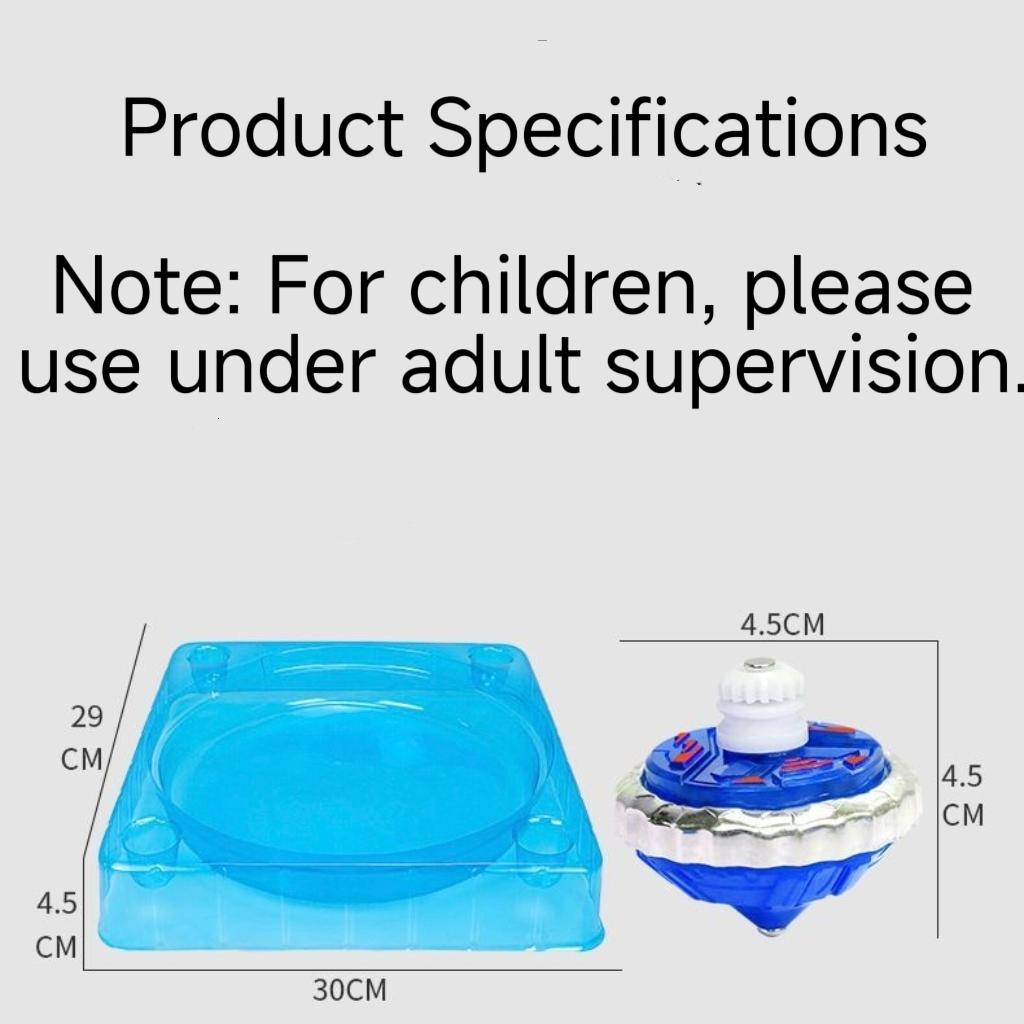 Product Specifications

Note: For children, please use under adult supervision.

29 CM

4.5 CM

30CM

4.5CM

4.5 CM